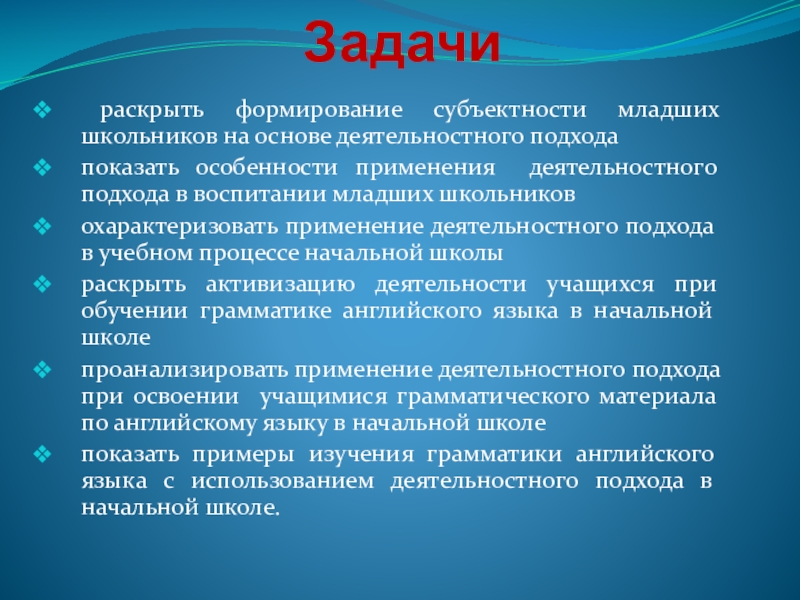 Задачи

❖ раскрыть формирование субъектности младших школьников на основе деятельностного подхода

❖ показать особенности применения деятельностного подхода в воспитании младших школьников

❖ охарактеризовать применение деятельностного подхода в учебном процессе начальной школы

❖ раскрыть активизацию деятельности учащихся при обучении грамматике английского языка в начальной школе

❖ проанализировать применение деятельностного подхода при освоении учащимися грамматического материала по английскому языку в начальной школе

❖ показать примеры изучения грамматики английского языка с использованием деятельностного подхода в начальной школе.